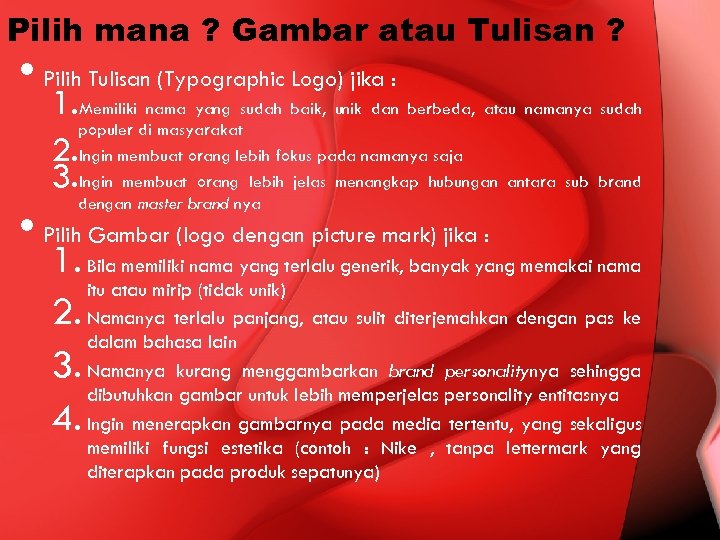 Pilih mana ? Gambar atau Tulisan ?

• Pilih Tulisan (Typographic Logo) jika :

1. Memiliki nama yang sudah baik, unik dan berbeda, atau namanya sudah populer di masyarakat
2. Ingin membuat orang lebih fokus pada namanya saja
3. Ingin membuat orang lebih jelas menangkap hubungan antara sub brand dengan master brand nya

• Pilih Gambar (logo dengan picture mark) jika :

1. Bila memiliki nama yang terlalu generik, banyak yang memakai nama itu atau mirip (tidak unik)
2. Namanya terlalu panjang, atau sulit diterjemahkan dengan pas ke dalam bahasa lain
3. Namanya kurang menggambarkan brand personalitynya sehingga dibutuhkan gambar untuk lebih memperjelas personality entitasnya
4. Ingin menerapkan gambarnya pada media tertentu, yang sekaligus memiliki fungsi estetika (contoh : Nike , tanpa lettermark yang diterapkan pada produk sepatunya)